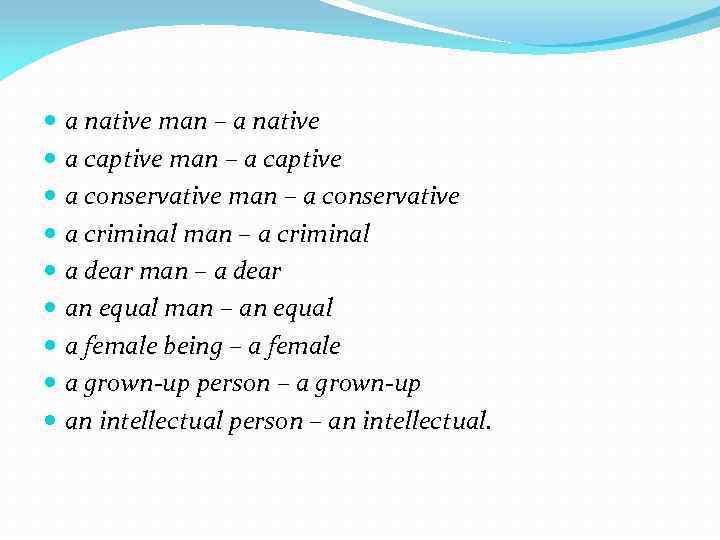 - a native man – a native
- a captive man – a captive
- a conservative man – a conservative
- a criminal man – a criminal
- a dear man – a dear
- an equal man – an equal
- a female being – a female
- a grown-up person – a grown-up
- an intellectual person – an intellectual.